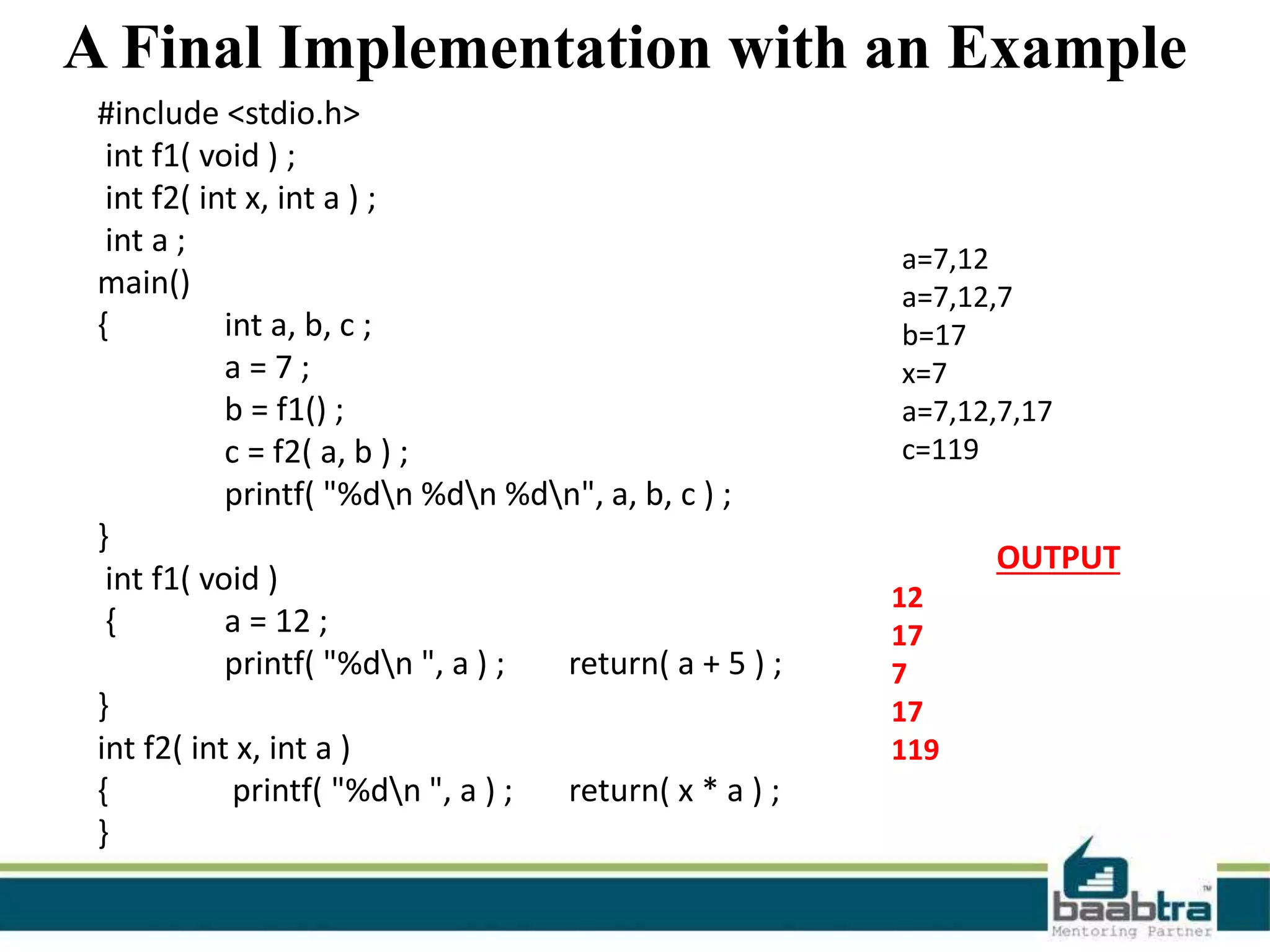 A Final Implementation with an Example

#include <stdio.h>
int f1( void ) ;
int f2( int x, int a ) ;
int a ;
main()
{ int a, b, c ;
a = 7 ;
b = f1() ;
c = f2( a, b ) ;
printf( "%d\n %d\n %d\n", a, b, c ) ;
}
int f1( void )
{ a = 12 ;
printf( "%d\n ", a ) ; return( a + 5 ) ;
}
int f2( int x, int a )
{ printf( "%d\n ", a ) ; return( x * a ) ;
}

a=7,12
a=7,12,7
b=17
x=7
a=7,12,7,17
c=119

OUTPUT
12
17
7
17
119

baabtra™
Mentoring Partner